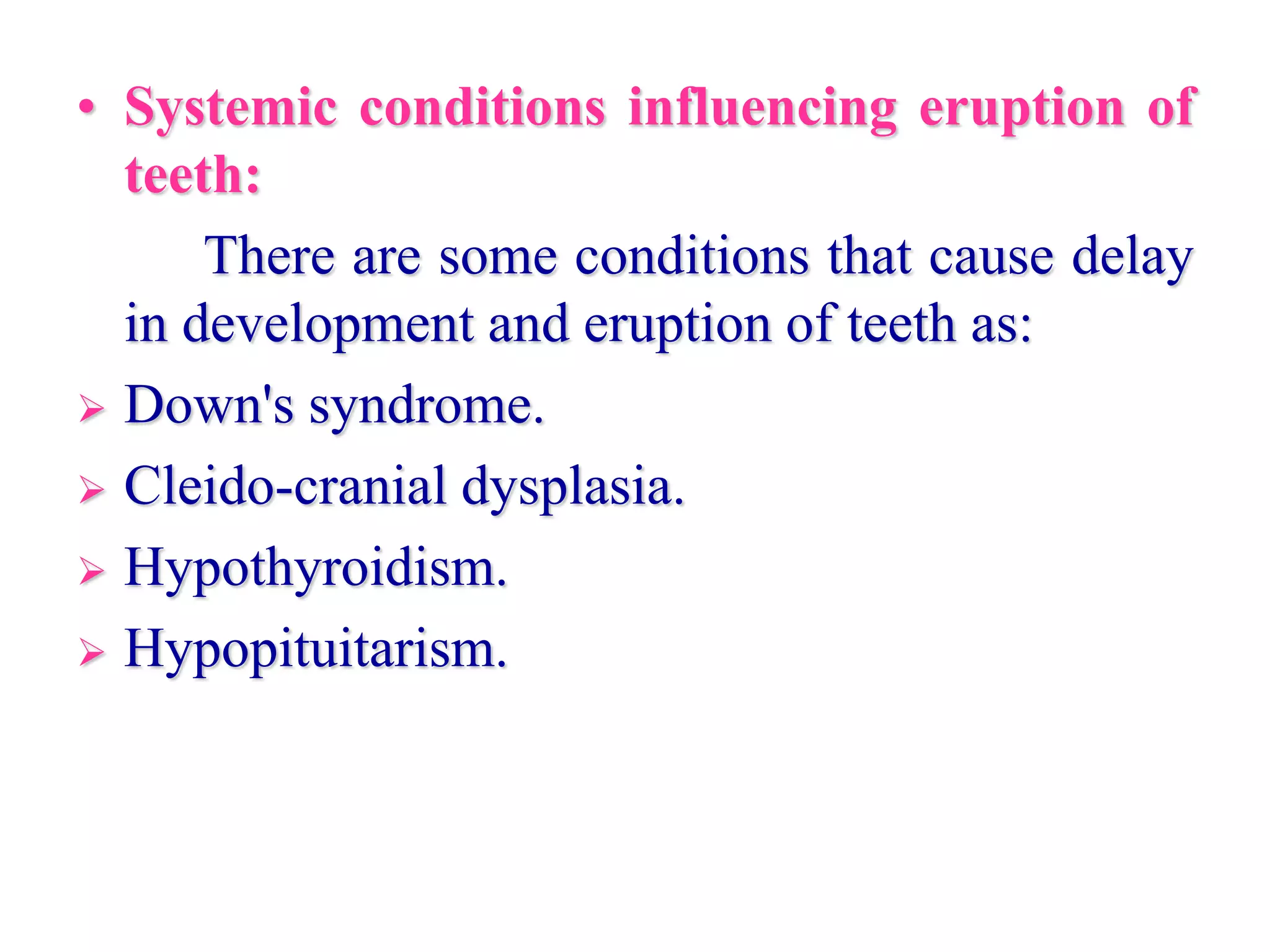 • Systemic conditions influencing eruption of teeth:

There are some conditions that cause delay in development and eruption of teeth as:

➢ Down's syndrome.

➢ Cleido-cranial dysplasia.

➢ Hypothyroidism.

➢ Hypopituitarism.